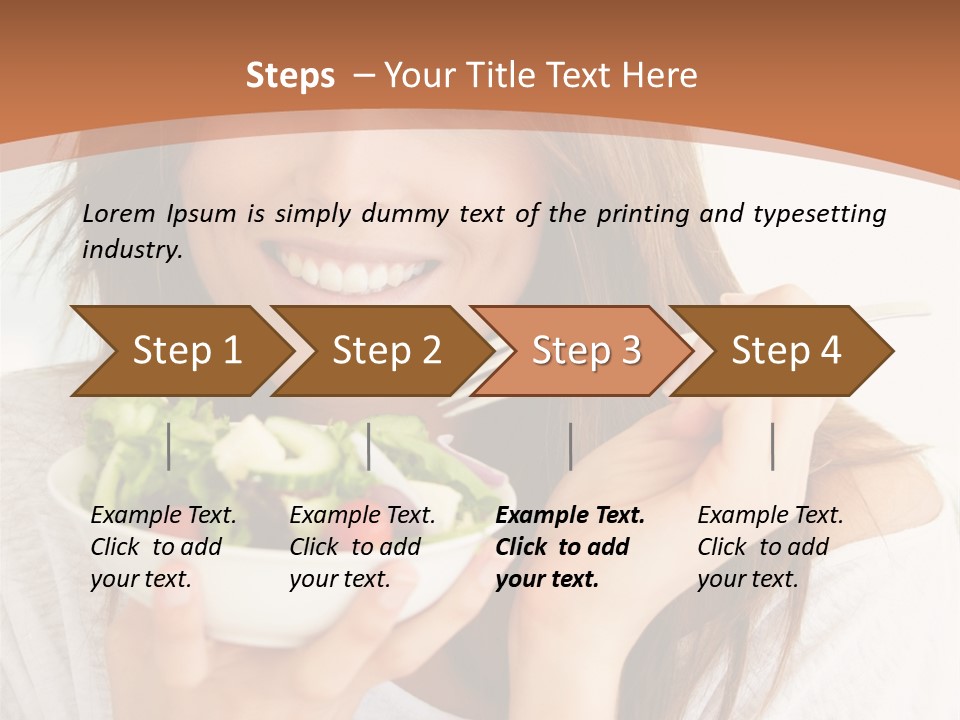 Steps – Your Title Text Here

Lorem Ipsum is simply dummy text of the printing and typesetting industry.

Step 1

Step 2

Step 3

Step 4

Example Text. Click to add your text.

Example Text. Click to add your text.

Example Text. Click to add your text.

Example Text. Click to add your text.